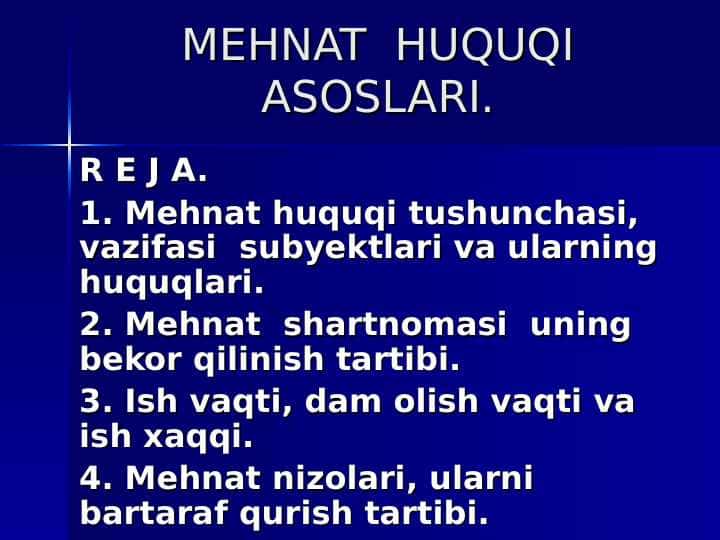 MEHNAT HUQUQI ASOSLARI.

R E J A.

1. Mehnat huquqi tushunchasi, vazifasi subyektlari va ularning huquqlari.

2. Mehnat shartnomasi uning bekor qilinish tartibi.

3. Ish vaqti, dam olish vaqti va ish xaqqi.

4. Mehnat nizolari, ularni bartaraf qurish tartibi.